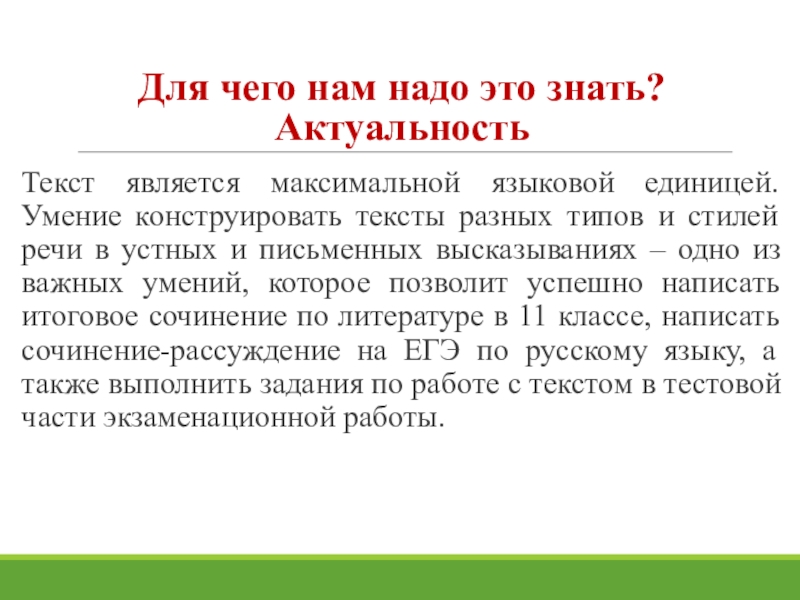 Для чего нам надо это знать?
Актуальность

Текст является максимальной языковой единицей. Умение конструировать тексты разных типов и стилей речи в устных и письменных высказываниях – одно из важных умений, которое позволит успешно написать итоговое сочинение по литературе в 11 классе, написать сочинение-рассуждение на ЕГЭ по русскому языку, а также выполнить задания по работе с текстом в тестовой части экзаменационной работы.